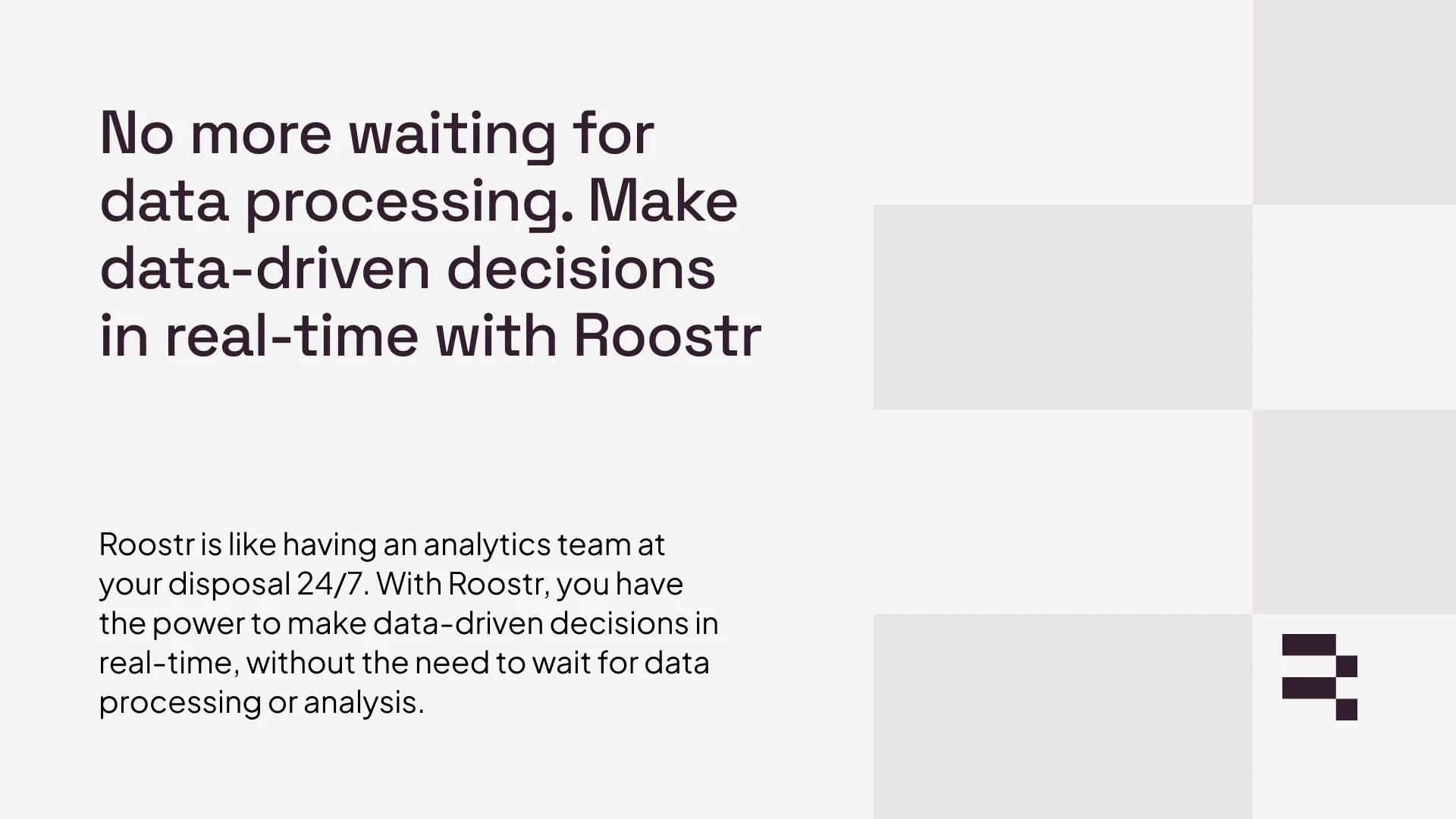 No more waiting for data processing. Make data-driven decisions in real-time with Roostr

Roostr is like having an analytics team at your disposal 24/7. With Roostr, you have the power to make data-driven decisions in real-time, without the need to wait for data processing or analysis.